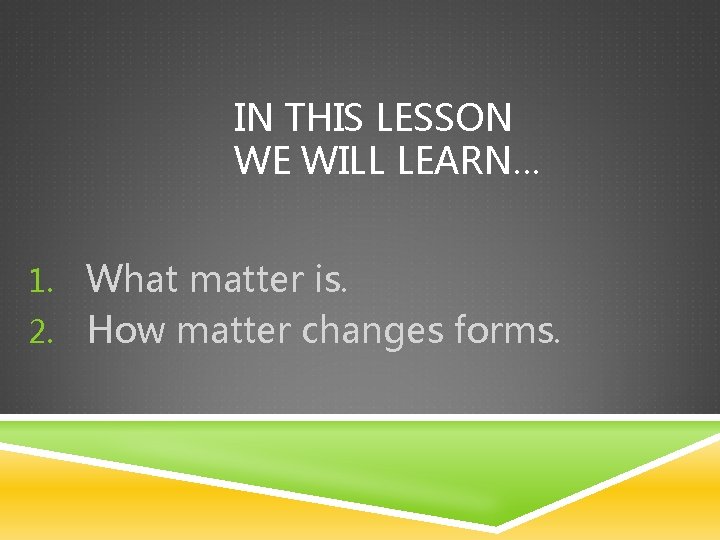 IN THIS LESSON
WE WILL LEARN…

1. What matter is.
2. How matter changes forms.